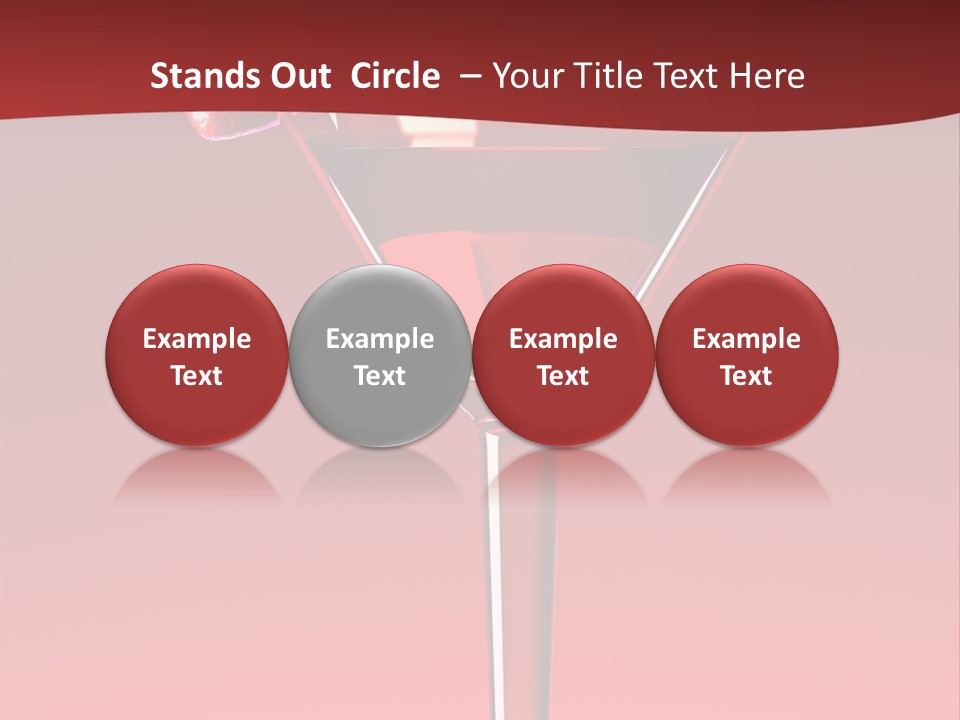 Stands Out  Circle  – Your Title Text Here

Example Text

Example Text

Example Text

Example Text